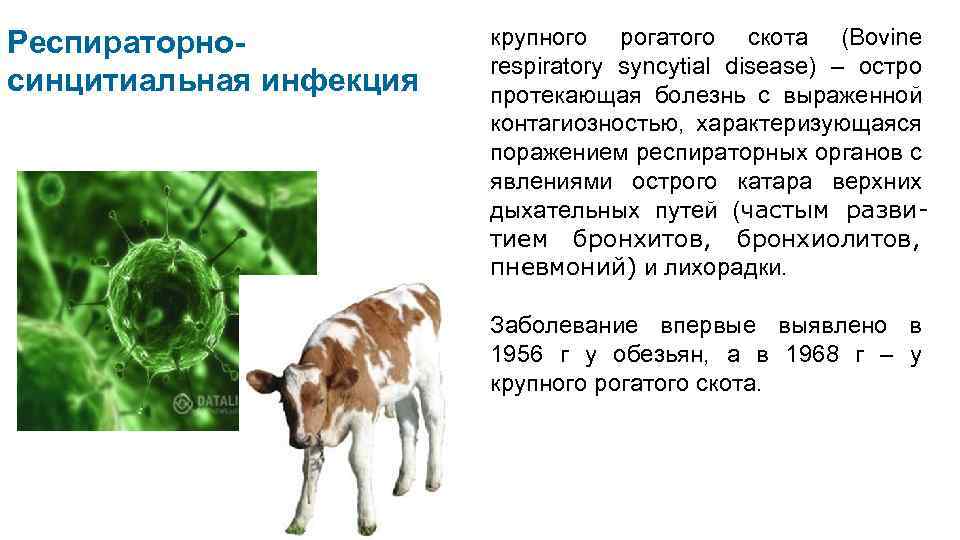 Респираторно-синцитиальная инфекция

DATALI

крупного рогатого скота (Bovine respiratory syncytial disease) – остро протекающая болезнь с выраженной контагиозностью, характеризующаяся поражением респираторных органов с явлениями острого катара верхних дыхательных путей (частым развитием бронхитов, бронхиолитов, пневмоний) и лихорадки.

Заболевание впервые выявлено в 1956 г у обезьян, а в 1968 г – у крупного рогатого скота.